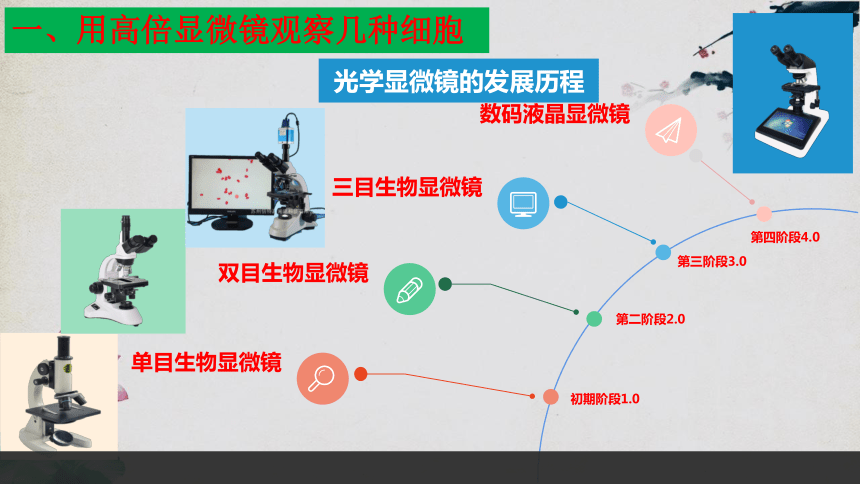 一、用高倍显微镜观察几种细胞

光学显微镜的发展历程

数码液晶显微镜

三目生物显微镜

双目生物显微镜

单目生物显微镜

第四阶段4.0

第三阶段3.0

第二阶段2.0

初期阶段1.0